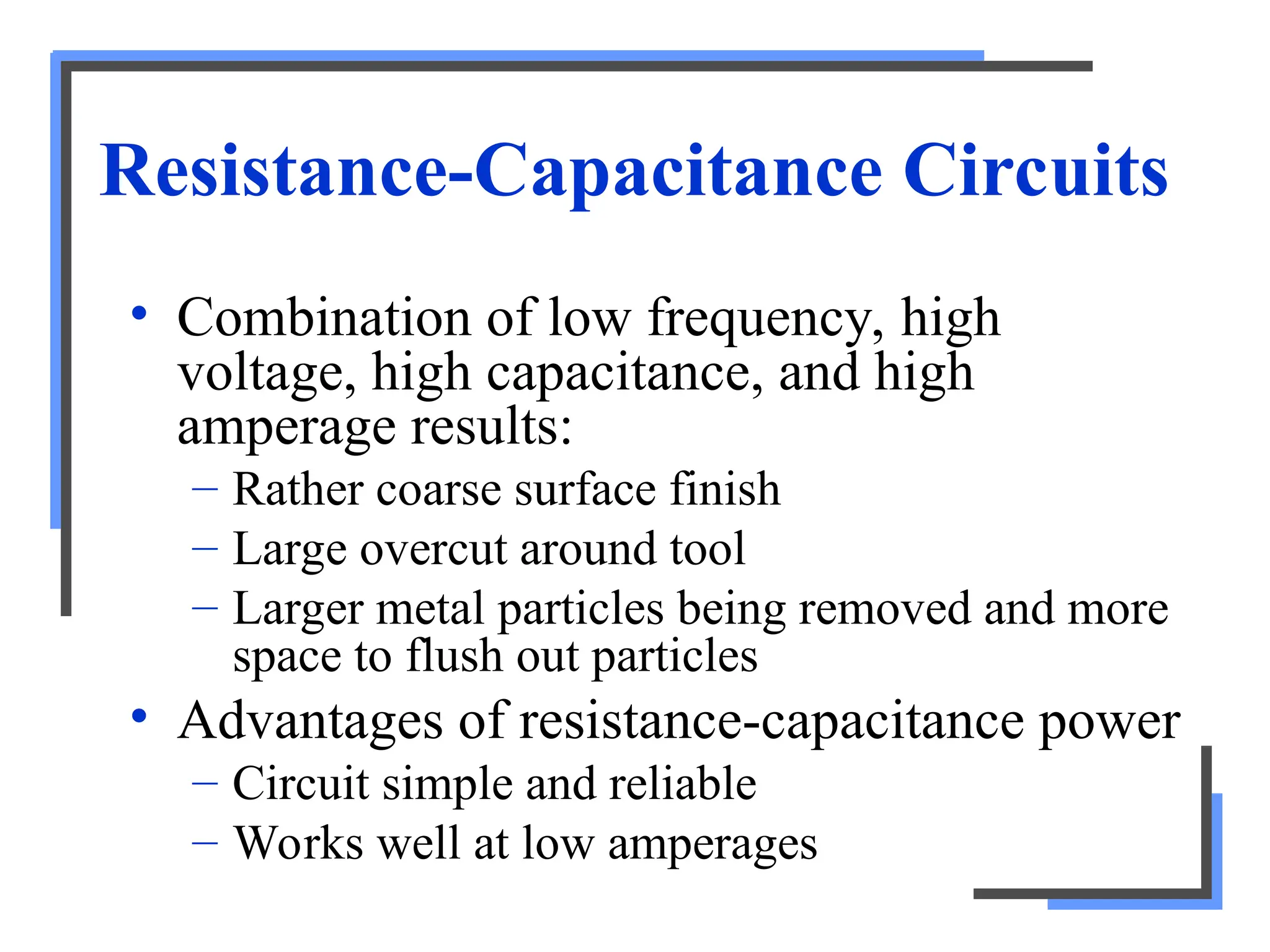 Resistance-Capacitance Circuits

• Combination of low frequency, high voltage, high capacitance, and high amperage results:
– Rather coarse surface finish
– Large overcut around tool
– Larger metal particles being removed and more space to flush out particles

• Advantages of resistance-capacitance power
– Circuit simple and reliable
– Works well at low amperages